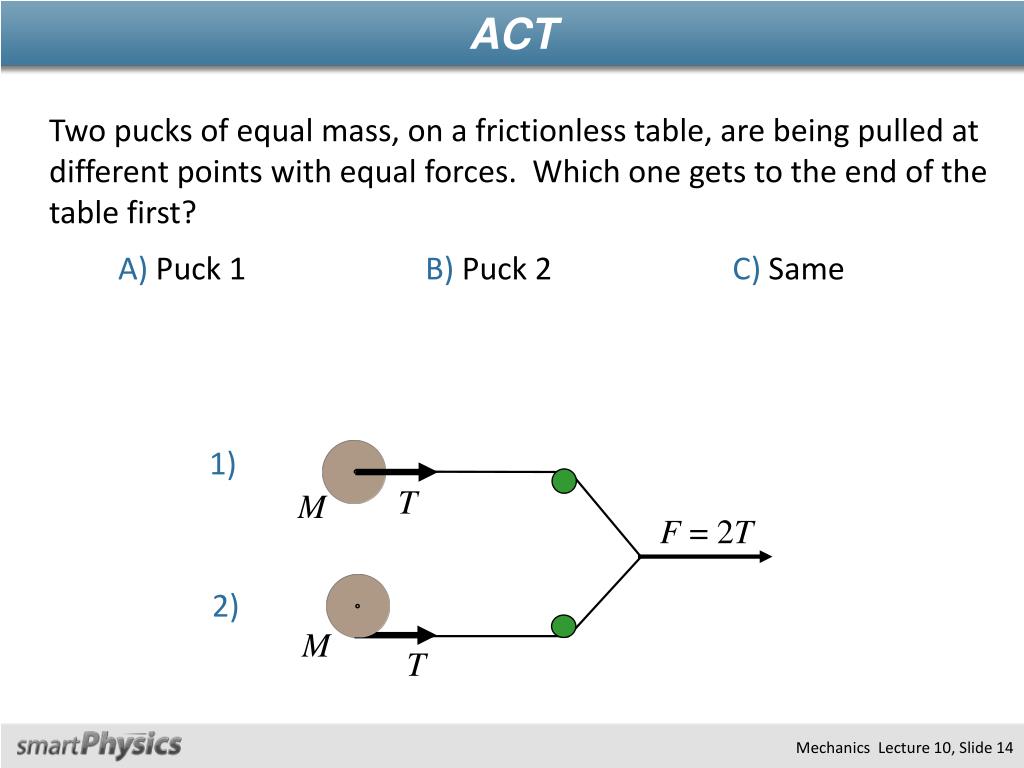 ACT

Two pucks of equal mass, on a frictionless table, are being pulled at different points with equal forces. Which one gets to the end of the table first?

A) Puck 1 B) Puck 2 C) Same

1)
$M$
$T$

$F = 2T$

2)
$M$
$T$

smartPhysics

Mechanics Lecture 10, Slide 14